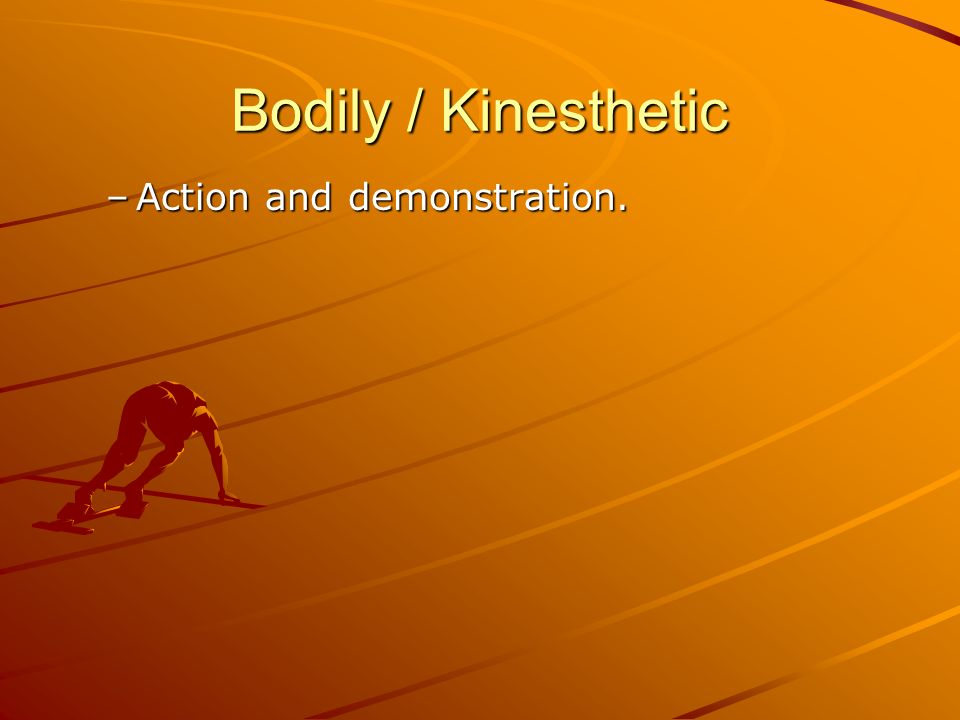 Bodily / Kinesthetic

– Action and demonstration.